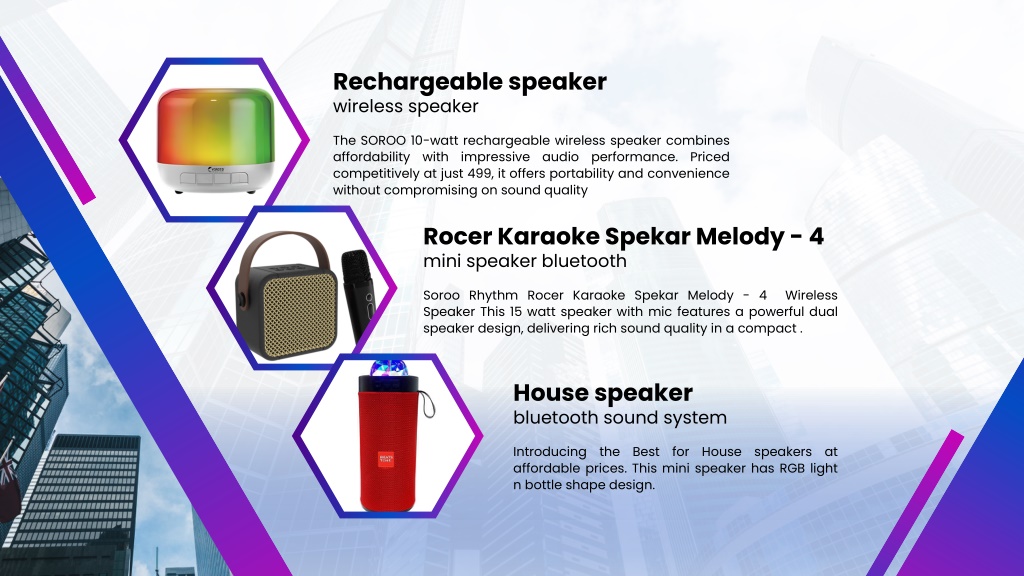 Rechargeable speaker
wireless speaker

The SOROO 10-watt rechargeable wireless speaker combines affordability with impressive audio performance. Priced competitively at just 499, it offers portability and convenience without compromising on sound quality

Rocer Karaoke Spekar Melody - 4
mini speaker bluetooth

Soroo Rhythm Rocer Karaoke Spekar Melody - 4 Wireless Speaker This 15 watt speaker with mic features a powerful dual speaker design, delivering rich sound quality in a compact .

House speaker
bluetooth sound system

Introducing the Best for House speakers at affordable prices. This mini speaker has RGB light n bottle shape design.